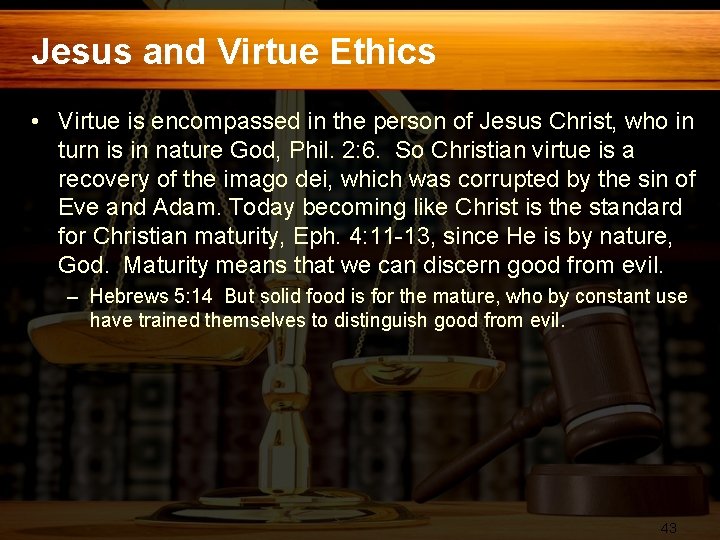 Jesus and Virtue Ethics

• Virtue is encompassed in the person of Jesus Christ, who in turn is in nature God, Phil. 2:6. So Christian virtue is a recovery of the imago dei, which was corrupted by the sin of Eve and Adam. Today becoming like Christ is the standard for Christian maturity, Eph. 4:11-13, since He is by nature, God. Maturity means that we can discern good from evil.

– Hebrews 5:14 But solid food is for the mature, who by constant use have trained themselves to distinguish good from evil.

43